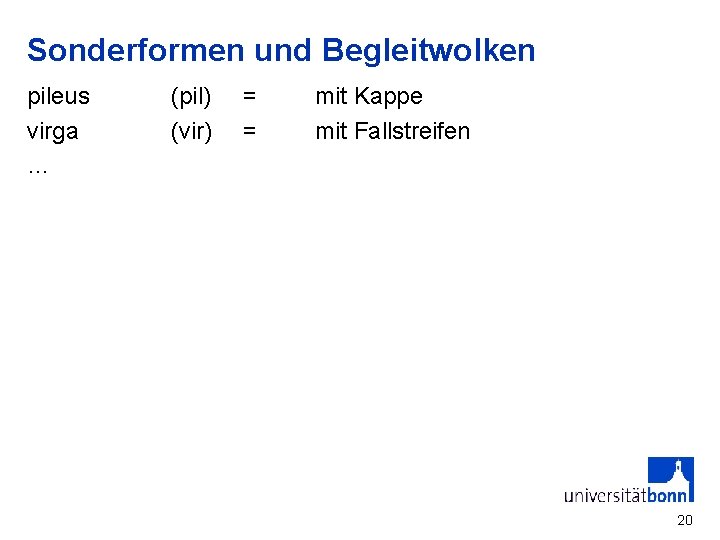 Sonderformen und Begleitwolken

pileus (pil) = mit Kappe
virga (vir) = mit Fallstreifen
...

universitätbonn

20